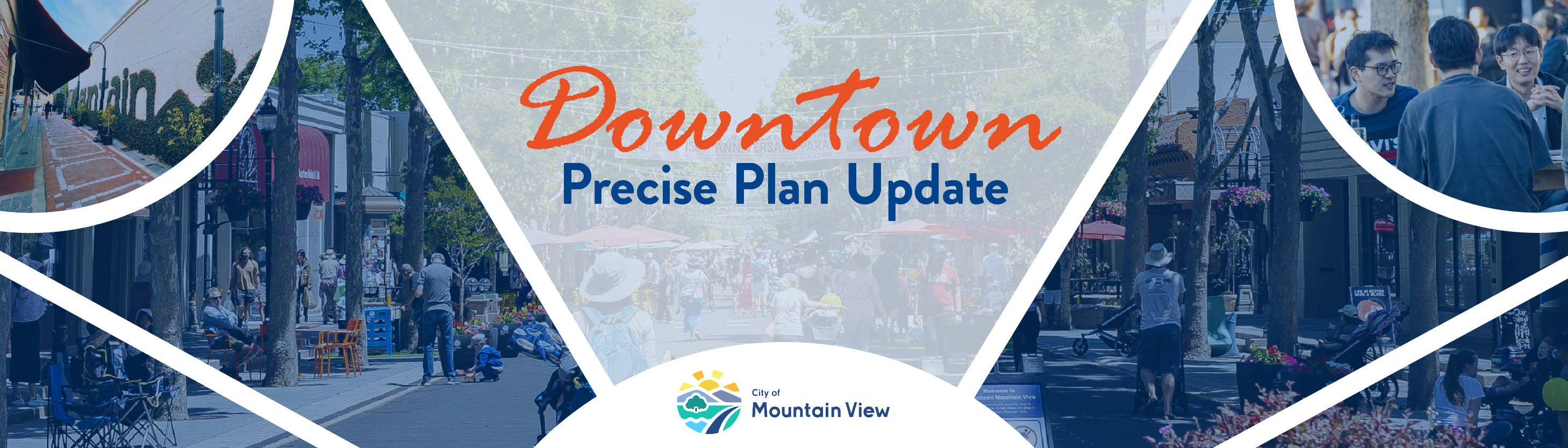 Downtown
Precise Plan Update

City of
Mountain View